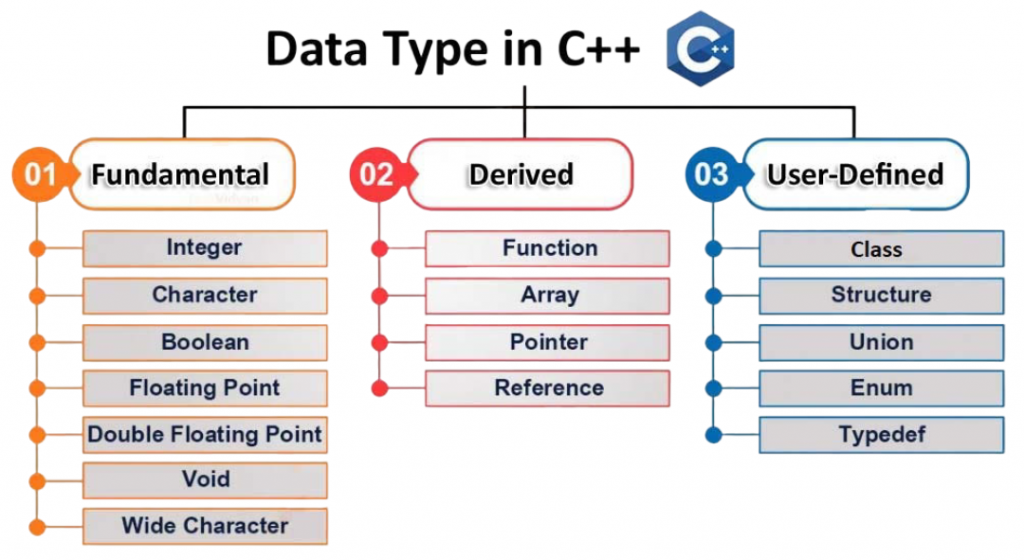 Data Type in C++

C++

01 Fundamental

Integer

Character

Boolean

Floating Point

Double Floating Point

Void

Wide Character

02 Derived

Function

Array

Pointer

Reference

03 User-Defined

Class

Structure

Union

Enum

Typedef